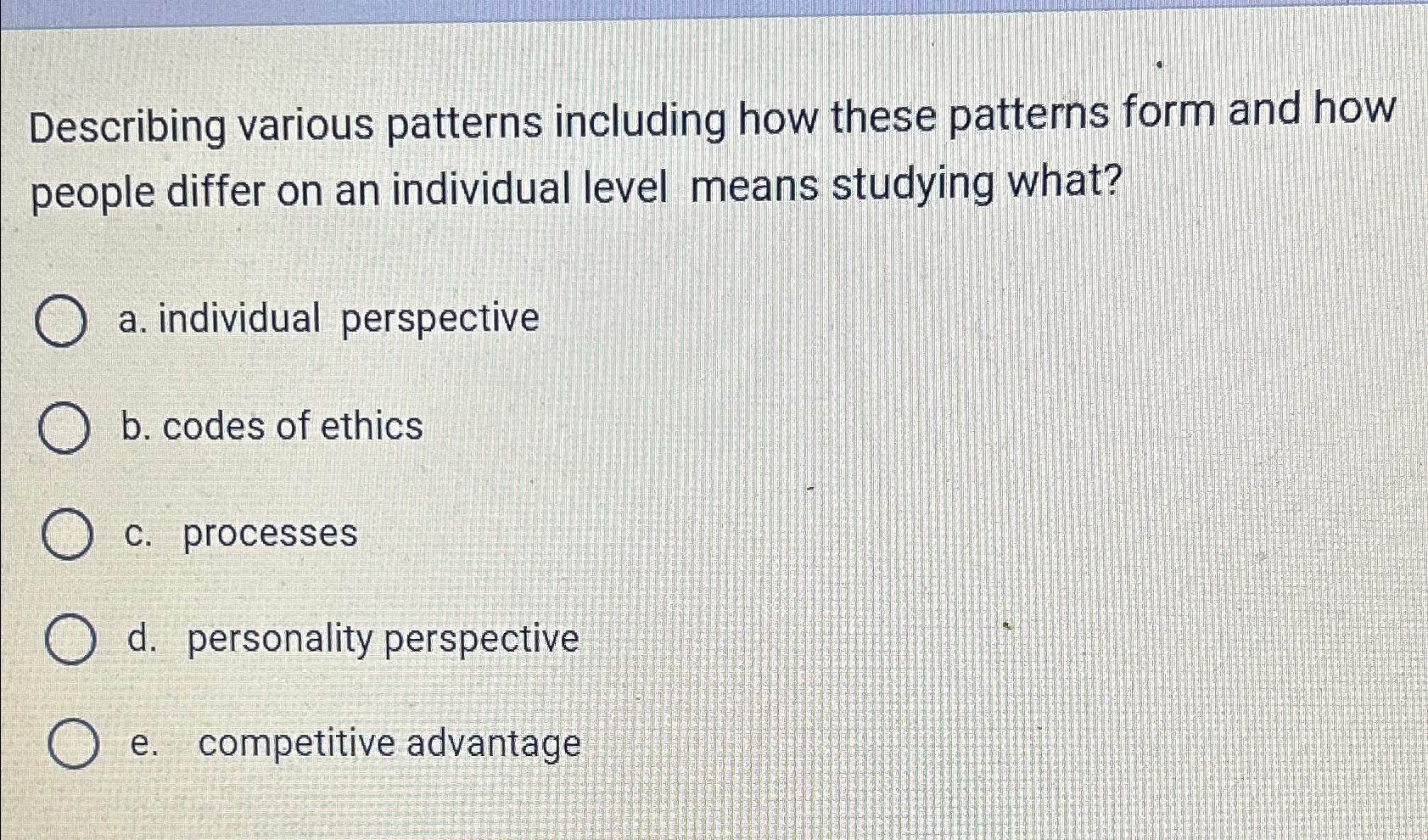 Describing various patterns including how these patterns form and how people differ on an individual level means studying what?

a. individual perspective

b. codes of ethics

c. processes

d. personality perspective

e. competitive advantage